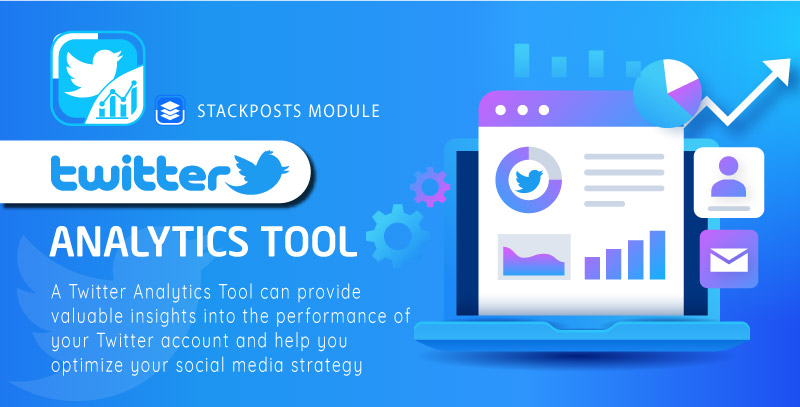 STACKPOSTS MODULE

twitter

ANALYTICS TOOL

A Twitter Analytics Tool can provide valuable insights into the performance of your Twitter account and help you optimize your social media strategy